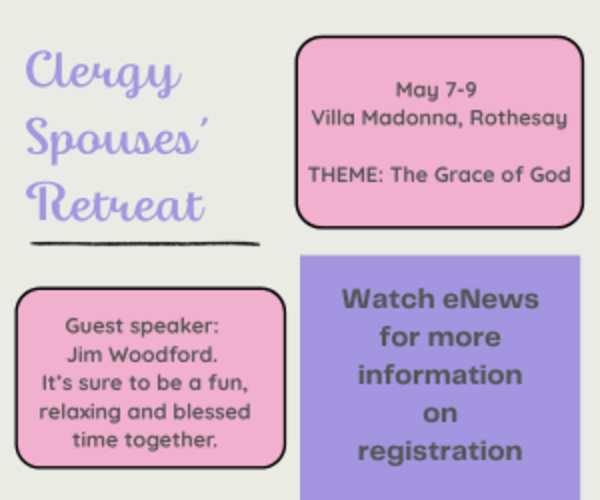 Clergy Spouses' Retreat

May 7-9
Villa Madonna, Rothesay

THEME: The Grace of God

Guest speaker:
Jim Woodford.
It's sure to be a fun, relaxing and blessed time together.

Watch eNews for more information on registration